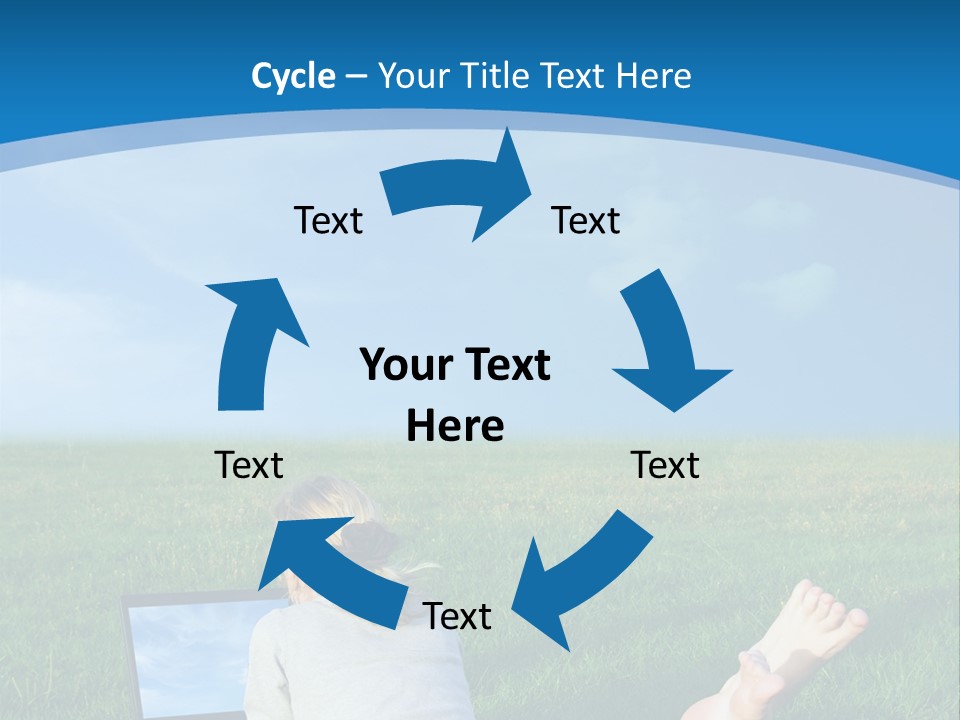 Cycle – Your Title Text Here

Text

Text

Your Text Here

Text

Text

Text